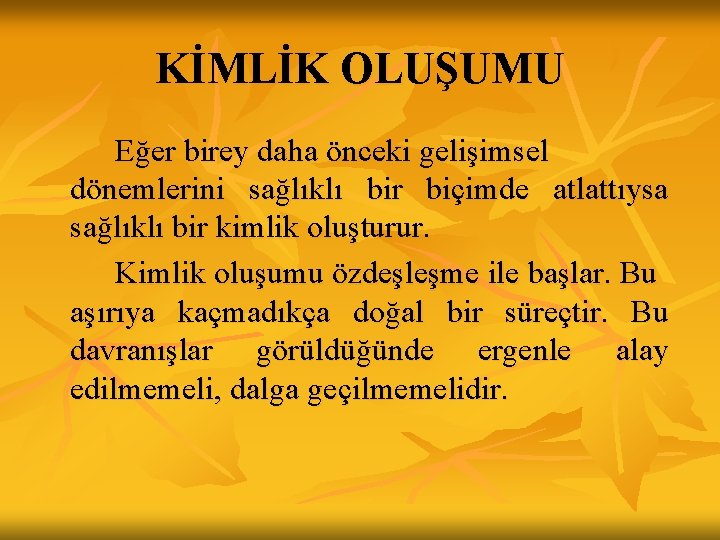 KİMLİK OLUŞUMU

Eğer birey daha önceki gelişimsel dönemlerini sağlıklı bir biçimde atlattıysa sağlıklı bir kimlik oluşturur.

Kimlik oluşumu özdeşleşme ile başlar. Bu aşırıya kaçmadıkça doğal bir süreçtir. Bu davranışlar görüldüğünde ergenle alay edilmemeli, dalga geçilmemelidir.